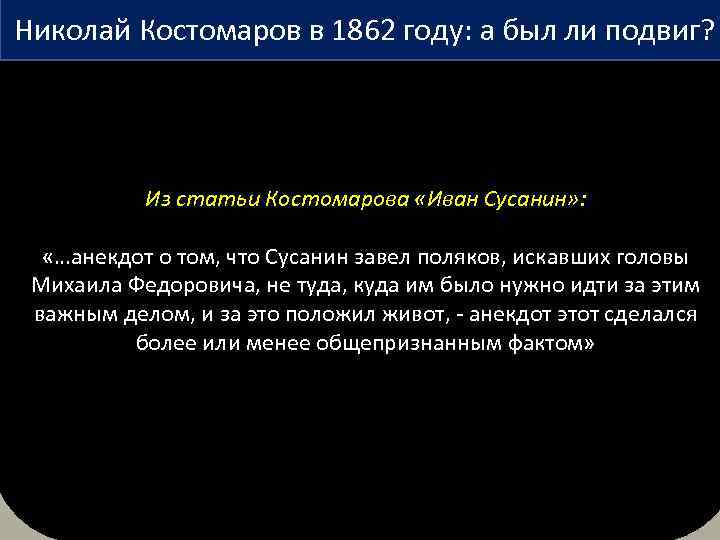 Николай Костомаров в 1862 году: а был ли подвиг?

Из статьи Костомарова «Иван Сусанин»:

«...анекдот о том, что Сусанин завел поляков, искавших головы Михаила Федоровича, не туда, куда им было нужно идти за этим важным делом, и за это положил живот, - анекдот этот сделался более или менее общепризнанным фактом»